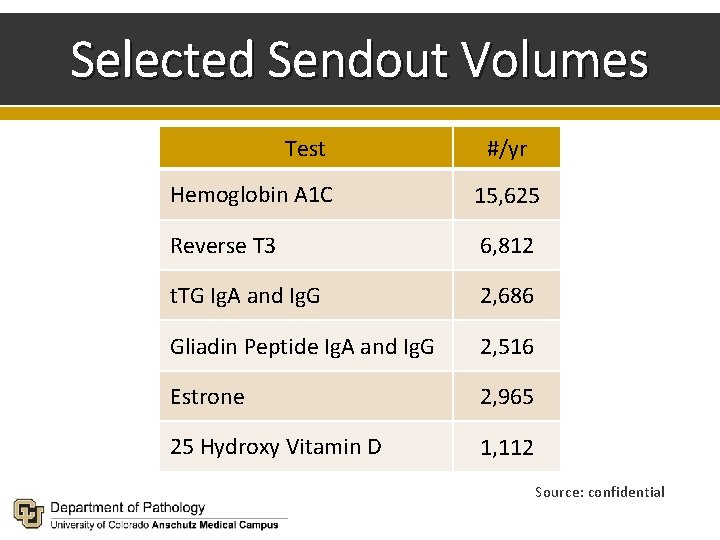 Selected Sendout Volumes

| Test | #/yr |
|---|---|
| Hemoglobin A1C | 15,625 |
| Reverse T3 | 6,812 |
| tTG IgA and IgG | 2,686 |
| Gliadin Peptide IgA and IgG | 2,516 |
| Estrone | 2,965 |
| 25 Hydroxy Vitamin D | 1,112 |

Source: confidential

Department of Pathology
University of Colorado Anschutz Medical Campus